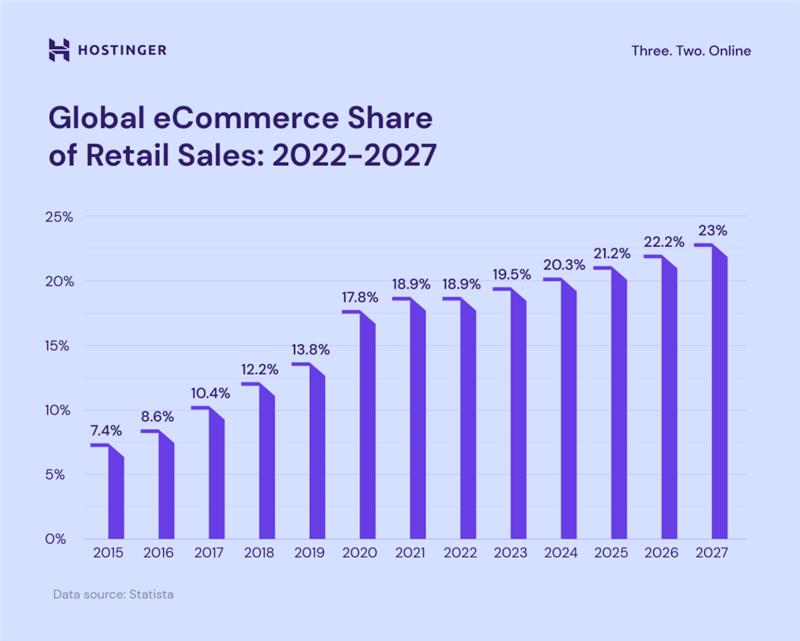 HOSTINGER

Three. Two. Online

Global eCommerce Share of Retail Sales: 2022-2027

25%
20%
15%
10%
5%
0%

7.4%
8.6%
10.4%
12.2%
13.8%
17.8%
18.9%
18.9%
19.5%
20.3%
21.2%
22.2%
23%

2015
2016
2017
2018
2019
2020
2021
2022
2023
2024
2025
2026
2027

Data source: Statista